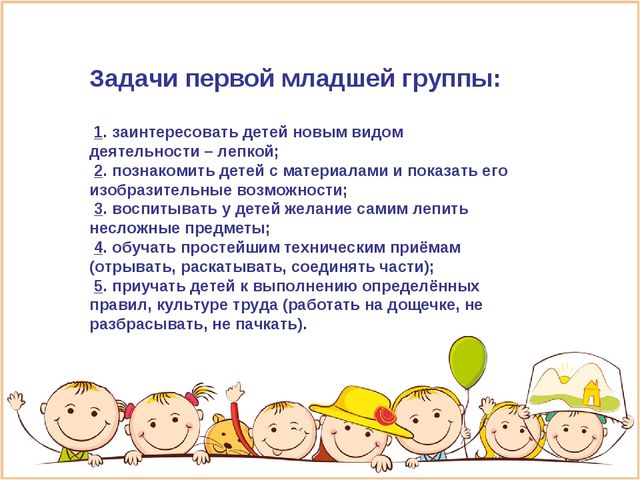 Задачи первой младшей группы:

1. заинтересовать детей новым видом деятельности – лепкой;
2. познакомить детей с материалами и показать его изобразительные возможности;
3. воспитывать у детей желание самим лепить несложные предметы;
4. обучать простейшим техническим приёмам (отрывать, раскатывать, соединять части);
5. приучать детей к выполнению определённых правил, культуре труда (работать на дощечке, не разбрасывать, не пачкать).